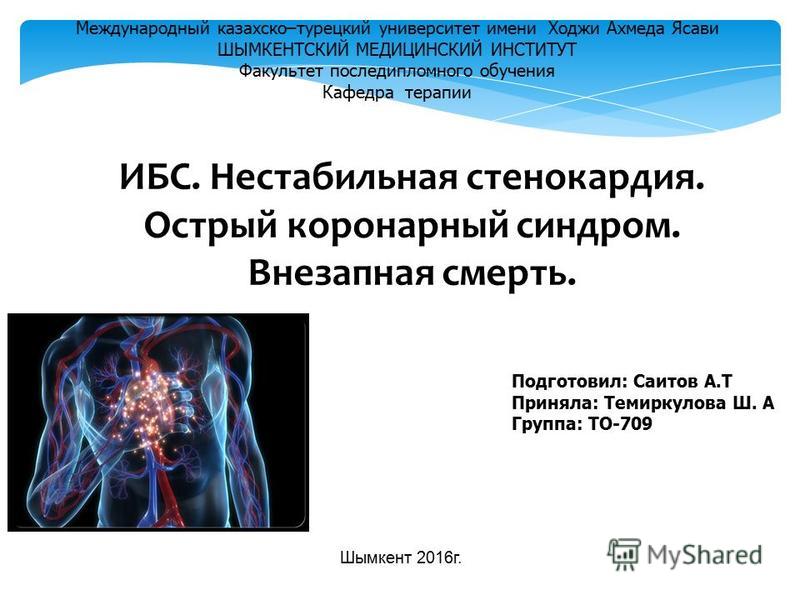 Международный казахско–турецкий университет имени Ходжи Ахмеда Ясави
ШЫМКЕНТСКИЙ МЕДИЦИНСКИЙ ИНСТИТУТ
Факультет последипломного обучения
Кафедра терапии

ИБС. Нестабильная стенокардия.
Острый коронарный синдром.
Внезапная смерть.

Подготовил: Саитов А.Т
Приняла: Темиркулова Ш. А
Группа: ТО-709

Шымкент 2016г.

MyShared